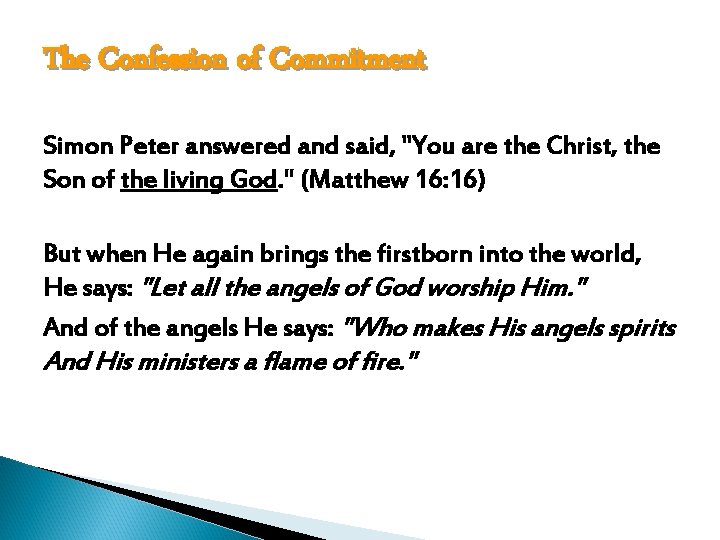 The Confession of Commitment

Simon Peter answered and said, "You are the Christ, the Son of the living God." (Matthew 16:16)

But when He again brings the firstborn into the world, He says: "Let all the angels of God worship Him."

And of the angels He says: "Who makes His angels spirits And His ministers a flame of fire."